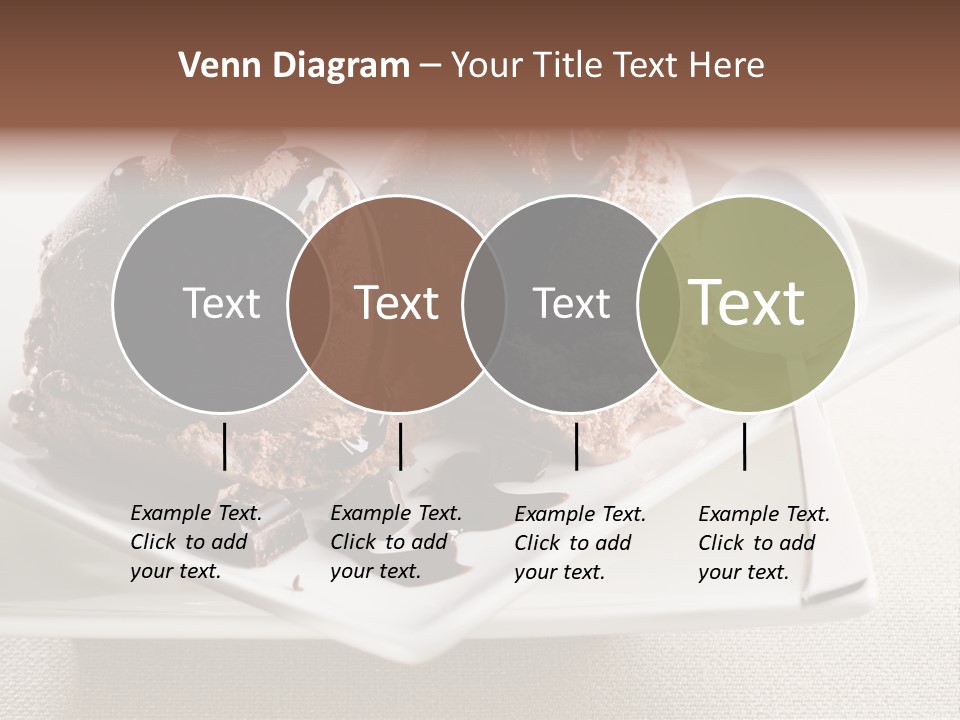 Venn Diagram – Your Title Text Here

Text

Text

Text

Text

Example Text. Click to add your text.

Example Text. Click to add your text.

Example Text. Click to add your text.

Example Text. Click to add your text.